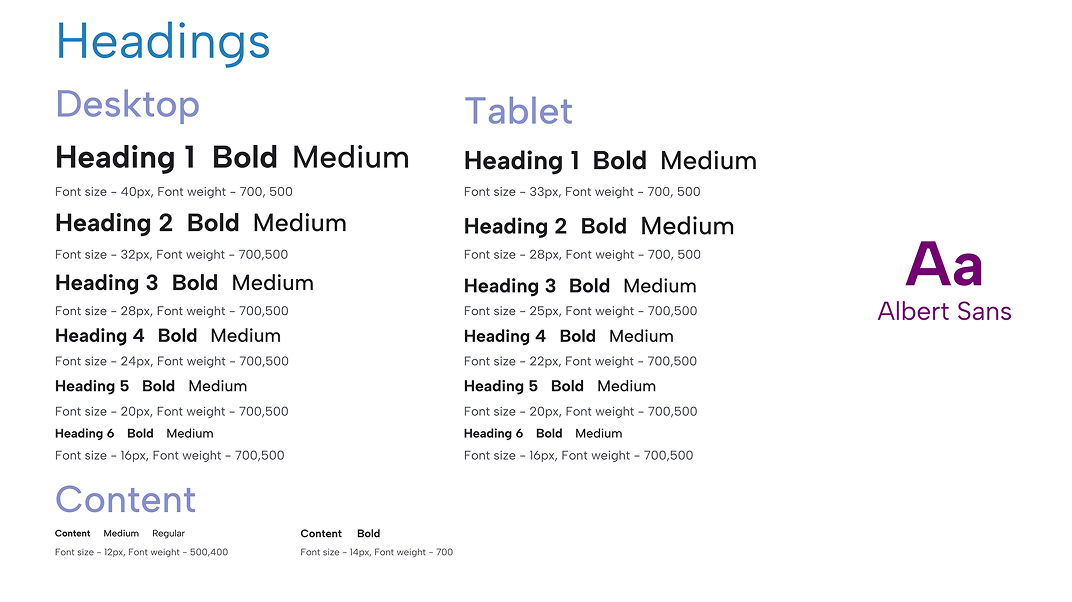 Headings

Desktop

Heading 1 Bold Medium

Font size - 40px, Font weight - 700, 500

Heading 2 Bold Medium

Font size - 32px, Font weight - 700,500

Heading 3 Bold Medium

Font size - 28px, Font weight - 700,500

Heading 4 Bold Medium

Font size - 24px, Font weight - 700,500

Heading 5 Bold Medium

Font size - 20px, Font weight - 700,500

Heading 6 Bold Medium

Font size - 16px, Font weight - 700,500

Tablet

Heading 1 Bold Medium

Font size - 33px, Font weight - 700, 500

Heading 2 Bold Medium

Font size - 28px, Font weight - 700, 500

Heading 3 Bold Medium

Font size - 25px, Font weight - 700,500

Heading 4 Bold Medium

Font size - 22px, Font weight - 700,500

Heading 5 Bold Medium

Font size - 20px, Font weight - 700,500

Heading 6 Bold Medium

Font size - 16px, Font weight - 700,500

Aa
Albert Sans

Content

Content Medium Regular

Font size - 12px, Font weight - 500,400

Content Bold

Font size - 14px, Font weight - 700